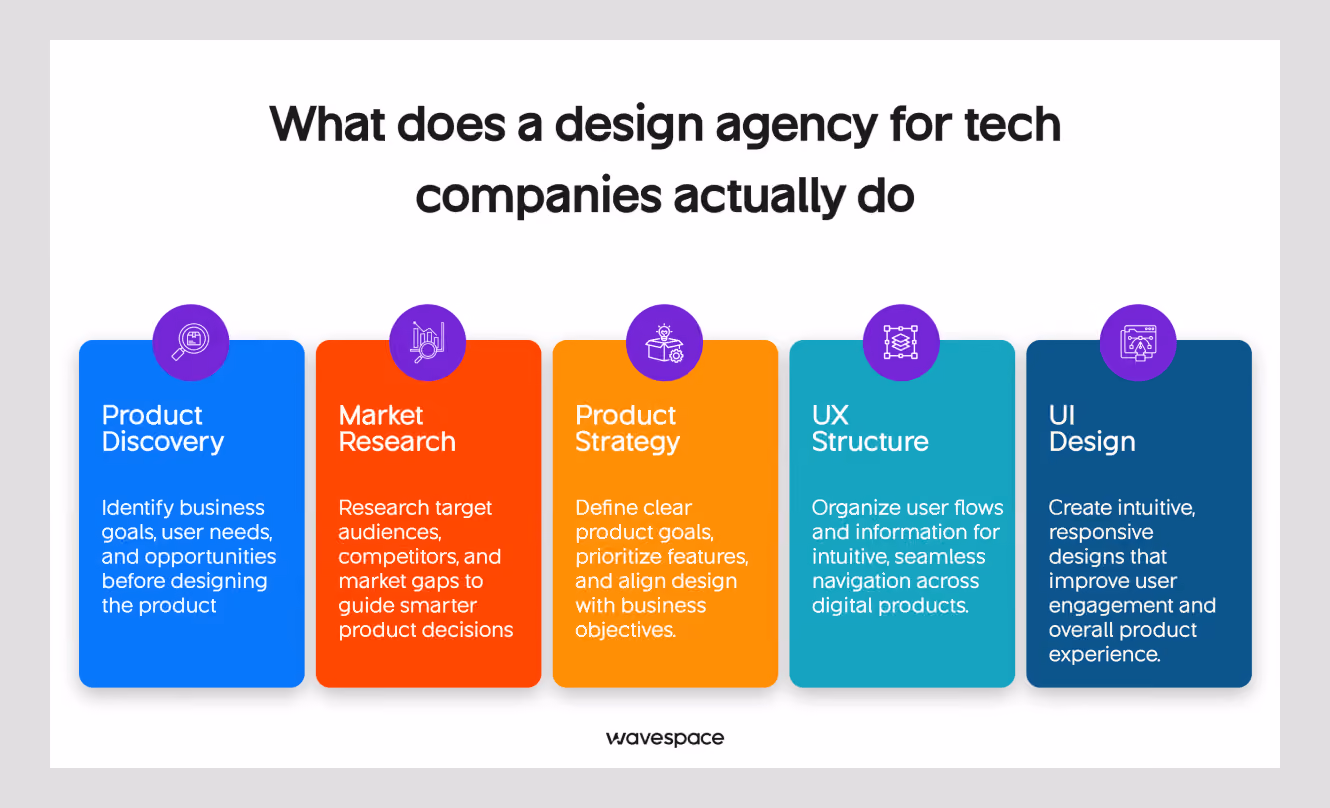 What does a design agency for tech companies actually do

Product Discovery

Identify business goals, user needs, and opportunities before designing the product

Market Research

Research target audiences, competitors, and market gaps to guide smarter product decisions

Product Strategy

Define clear product goals, prioritize features, and align design with business objectives.

UX Structure

Organize user flows and information for intuitive, seamless navigation across digital products.

UI Design

Create intuitive, responsive designs that improve user engagement and overall product experience.

wavespace